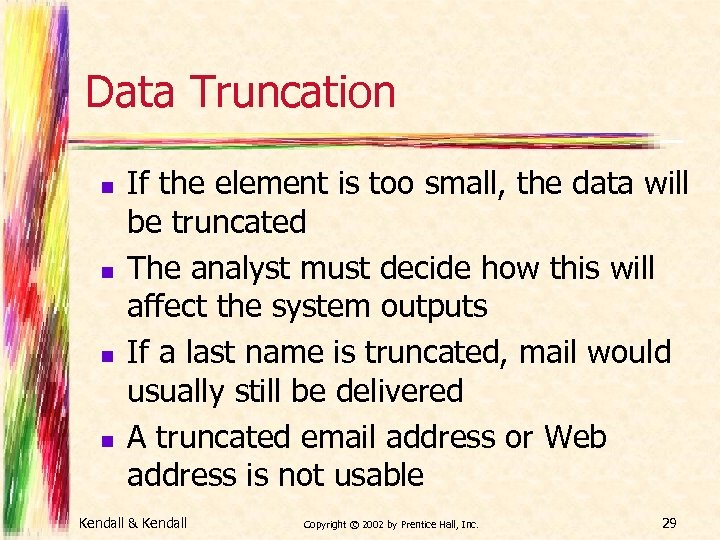 Data Truncation

- If the element is too small, the data will be truncated
- The analyst must decide how this will affect the system outputs
- If a last name is truncated, mail would usually still be delivered
- A truncated email address or Web address is not usable

Kendall & Kendall

Copyright © 2002 by Prentice Hall, Inc.

29